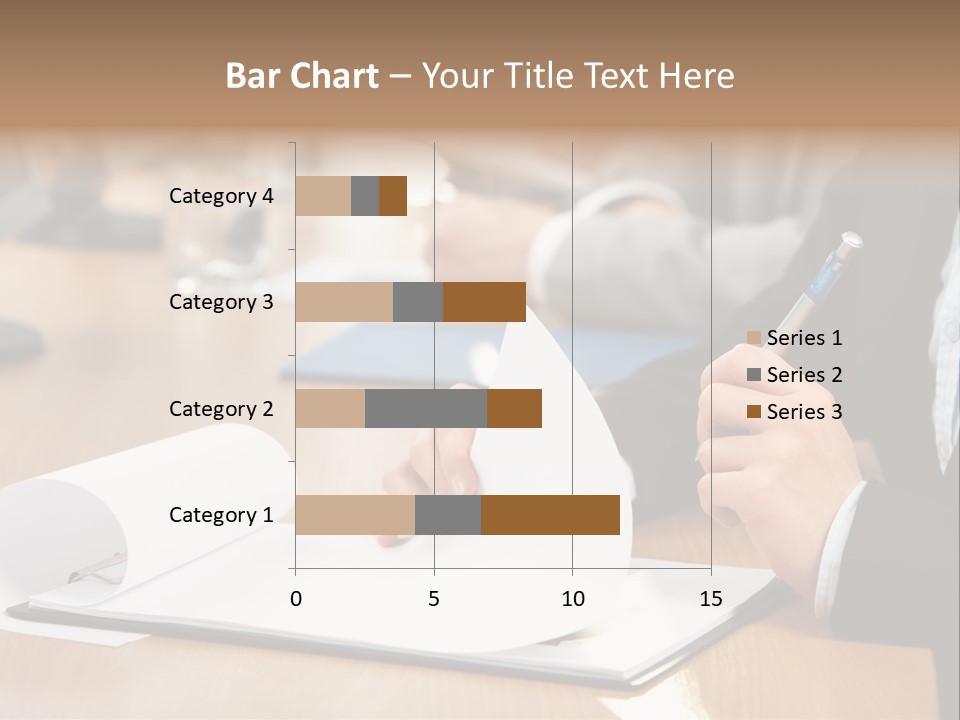 Bar Chart – Your Title Text Here

Category 4
Category 3
Category 2
Category 1

0 5 10 15

Series 1
Series 2
Series 3